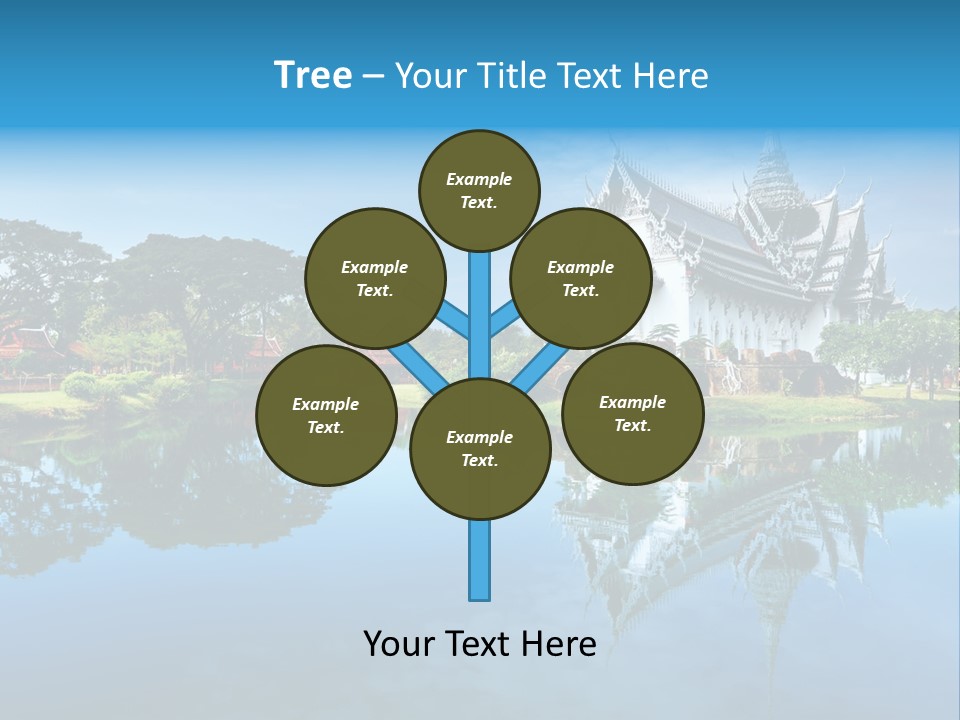 Tree – Your Title Text Here

Example Text.

Example Text.

Example Text.

Example Text.

Example Text.

Example Text.

Your Text Here